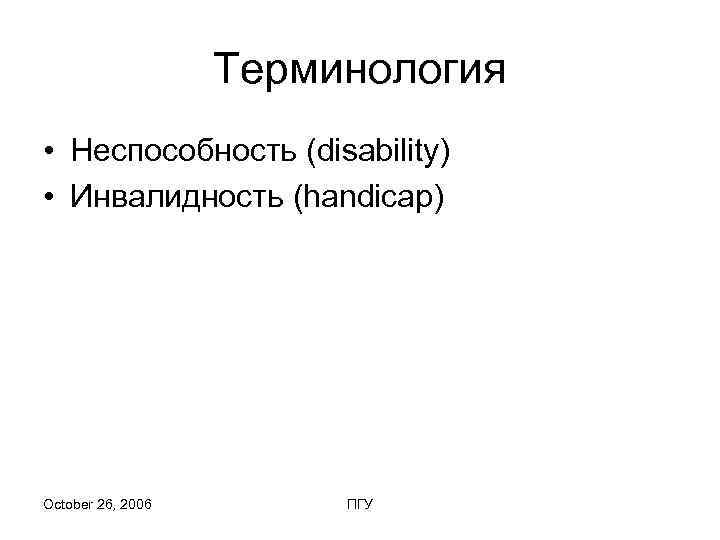 Терминология

• Неспособность (disability)
• Инвалидность (handicap)

October 26, 2006

ПГУ